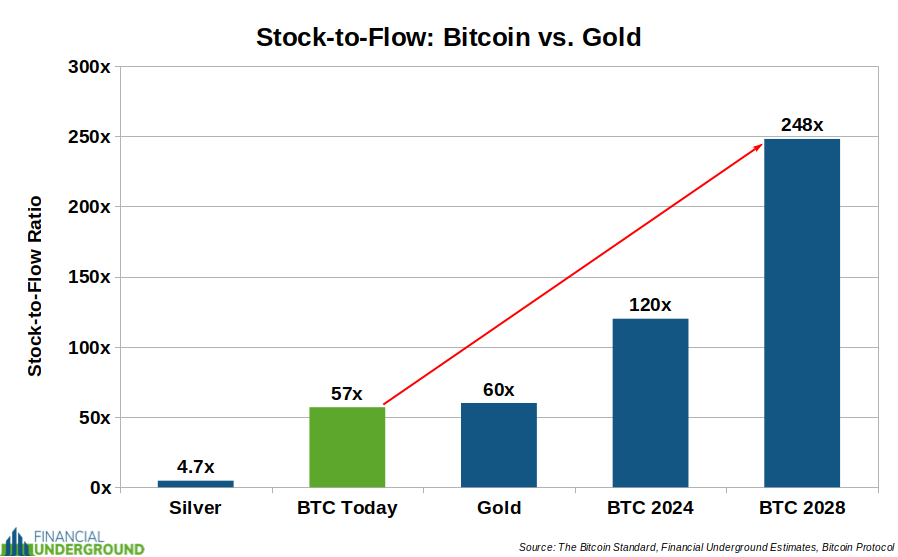 Stock-to-Flow: Bitcoin vs. Gold

Stock-to-Flow Ratio

300x
250x
200x
150x
100x
50x
0x

4.7x
57x
60x
120x
248x

Silver
BTC Today
Gold
BTC 2024
BTC 2028

FINANCIAL UNDERGROUND

Source: The Bitcoin Standard, Financial Underground Estimates, Bitcoin Protocol